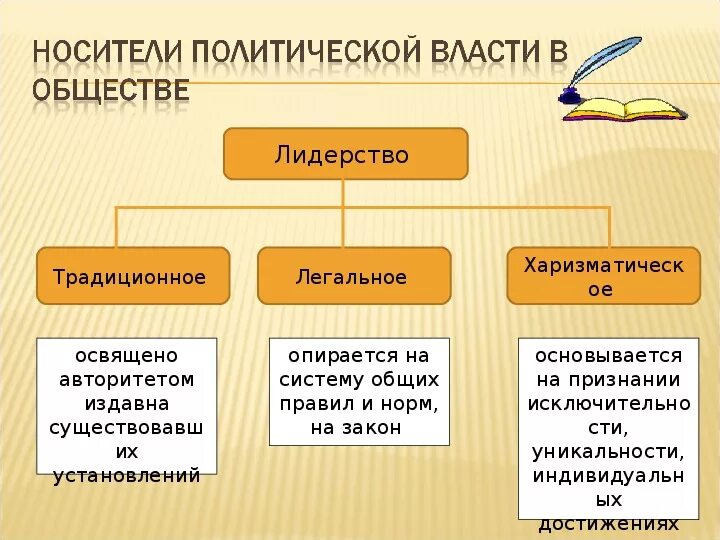 НОСИТЕЛИ ПОЛИТИЧЕСКОЙ ВЛАСТИ В ОБЩЕСТВЕ

Лидерство

Традиционное

Легальное

Харизматическое

освящено авторитетом издавна существовавших установлений

опирается на систему общих правил и норм, на закон

основывается на признании исключительности, уникальности, индивидуальных достижениях